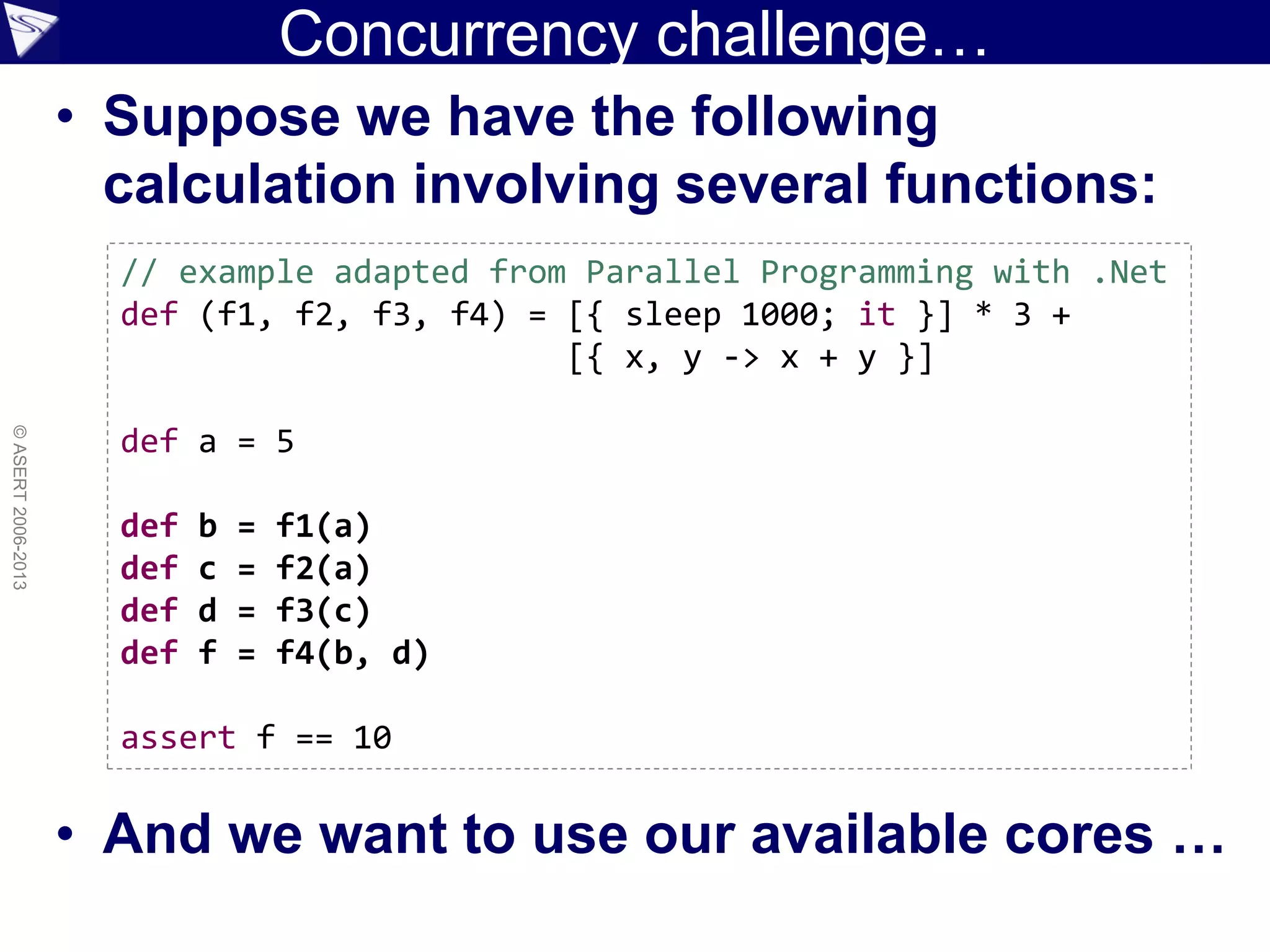 Concurrency challenge…

• Suppose we have the following calculation involving several functions:

// example adapted from Parallel Programming with .Net
def (f1, f2, f3, f4) = [{ sleep 1000; it }] * 3 +
                       [{ x, y -> x + y }]

def a = 5

def b = f1(a)
def c = f2(a)
def d = f3(c)
def f = f4(b, d)

assert f == 10

• And we want to use our available cores …

© ASERT 2006-2013